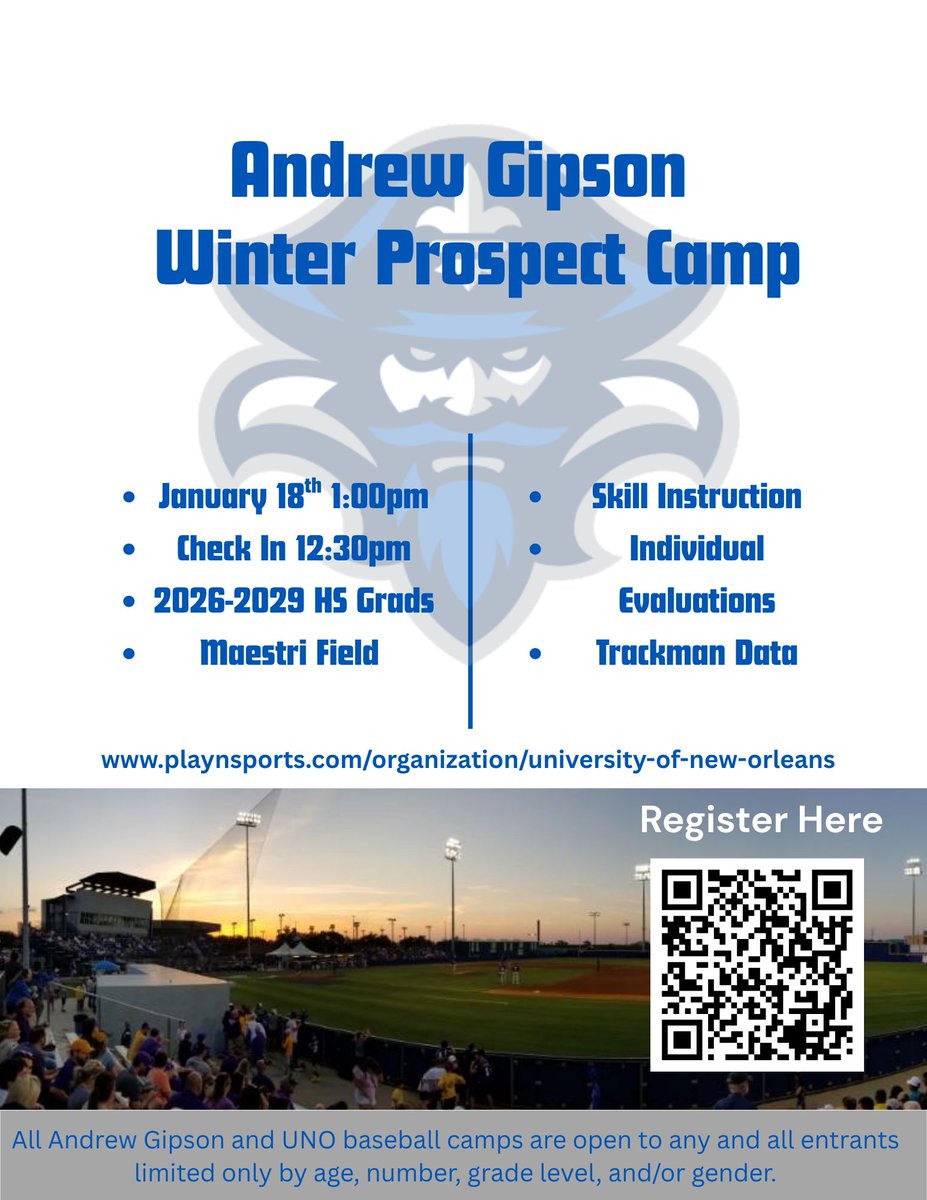 Andrew Gipson
Winter Prospect Camp

- January 18$^{th}$ 1:00pm
- Check In 12:30pm
- 2026-2029 HS Grads
- Maestri Field

- Skill Instruction
- Individual Evaluations
- Trackman Data

www.playnsports.com/organization/university-of-new-orleans

Register Here

All Andrew Gipson and UNO baseball camps are open to any and all entrants limited only by age, number, grade level, and/or gender.